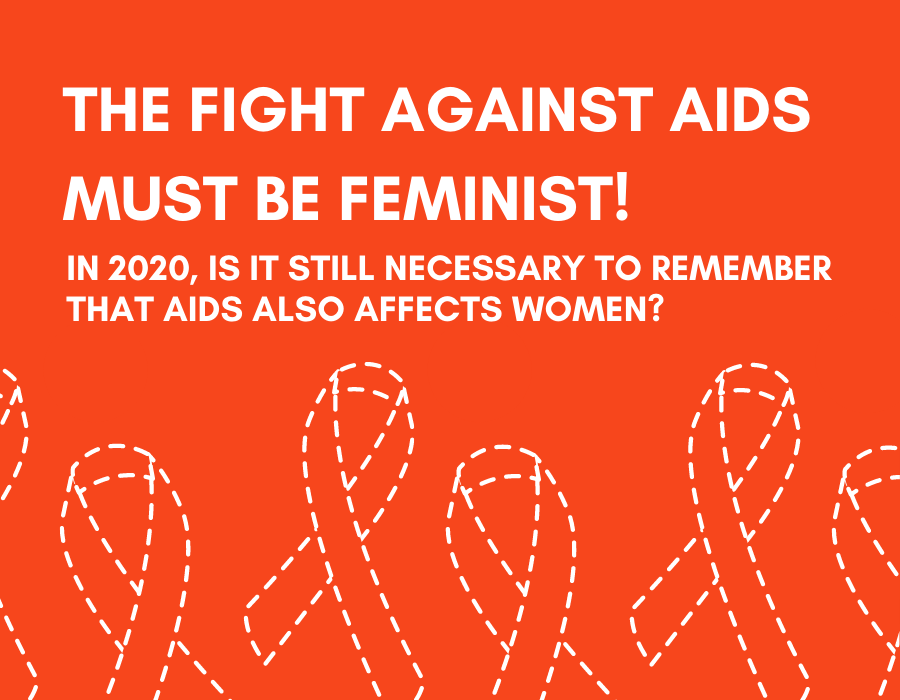 THE FIGHT AGAINST AIDS MUST BE FEMINIST!

IN 2020, IS IT STILL NECESSARY TO REMEMBER THAT AIDS ALSO AFFECTS WOMEN?